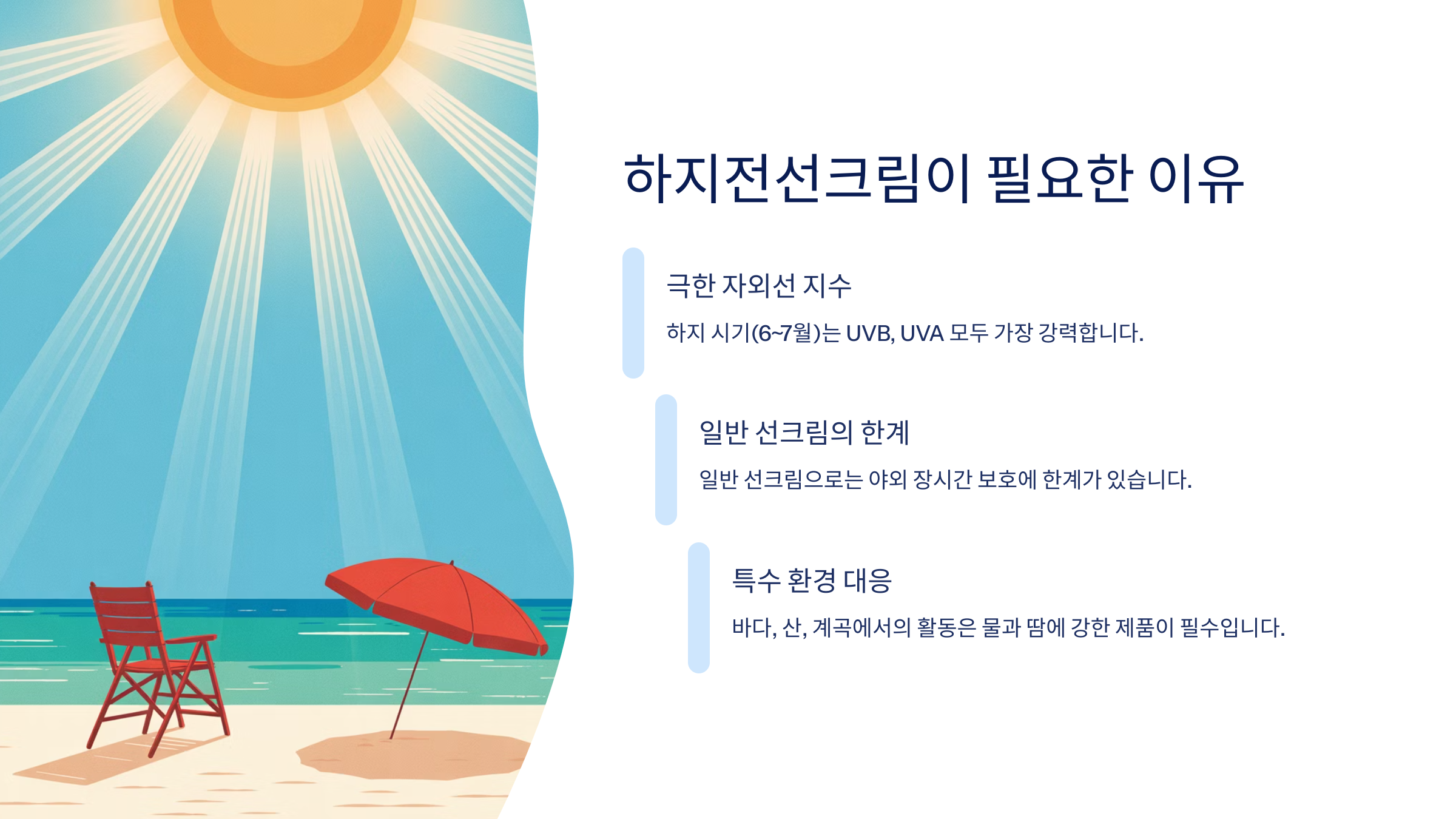 하지전선크림이 필요한 이유

극한 자외선 지수

하지 시기(6~7월)는 UVB, UVA 모두 가장 강력합니다.

일반 선크림의 한계

일반 선크림으로는 야외 장시간 보호에 한계가 있습니다.

특수 환경 대응

바다, 산, 계곡에서의 활동은 물과 땀에 강한 제품이 필수입니다.